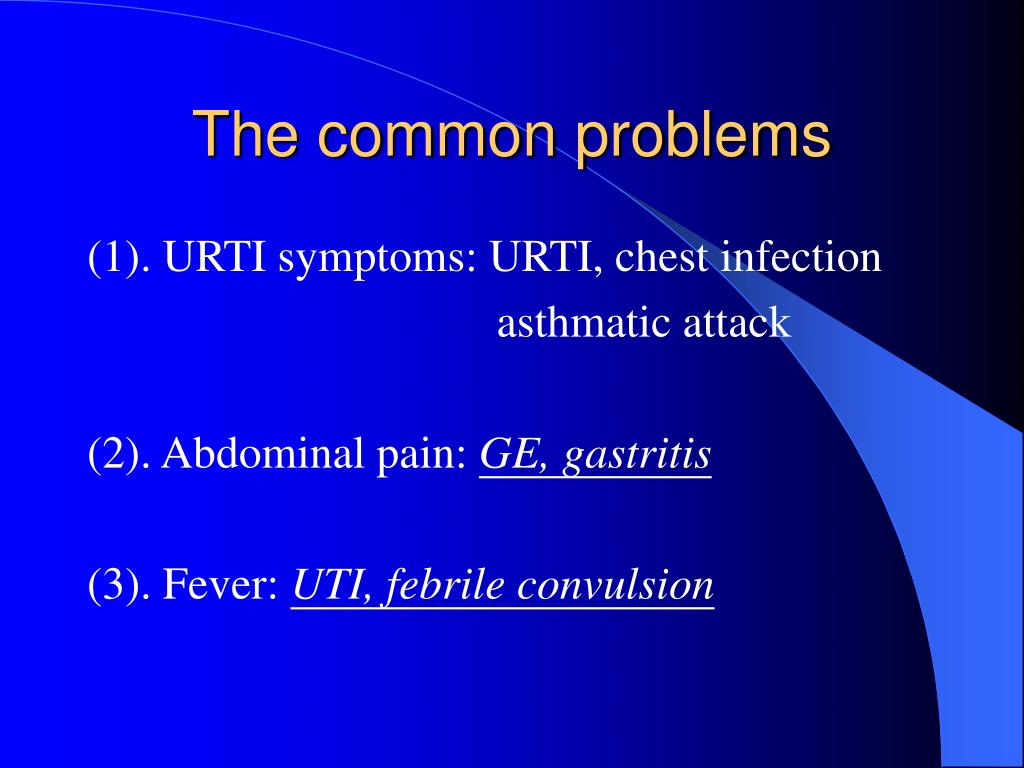 The common problems

(1). URTI symptoms: URTI, chest infection
asthmatic attack

(2). Abdominal pain: GE, gastritis

(3). Fever: UTI, febrile convulsion